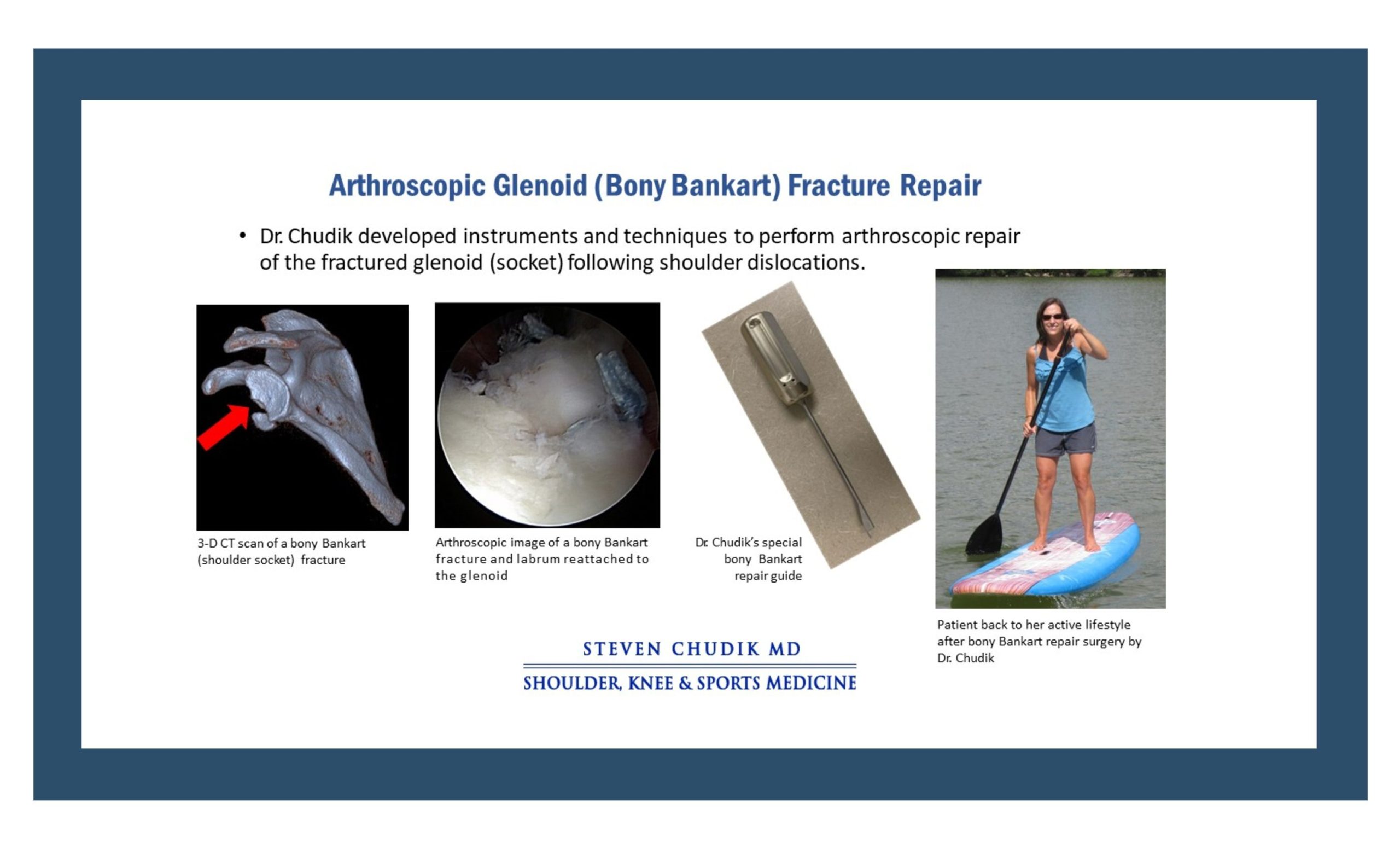 Arthroscopic Glenoid (Bony Bankart) Fracture Repair

• Dr. Chudik developed instruments and techniques to perform arthroscopic repair of the fractured glenoid (socket) following shoulder dislocations.

3-D CT scan of a bony Bankart (shoulder socket) fracture

Arthroscopic image of a bony Bankart fracture and labrum reattached to the glenoid

Dr. Chudik's special bony Bankart repair guide

Patient back to her active lifestyle after bony Bankart repair surgery by Dr. Chudik

STEVEN CHUDIK MD
SHOULDER, KNEE & SPORTS MEDICINE